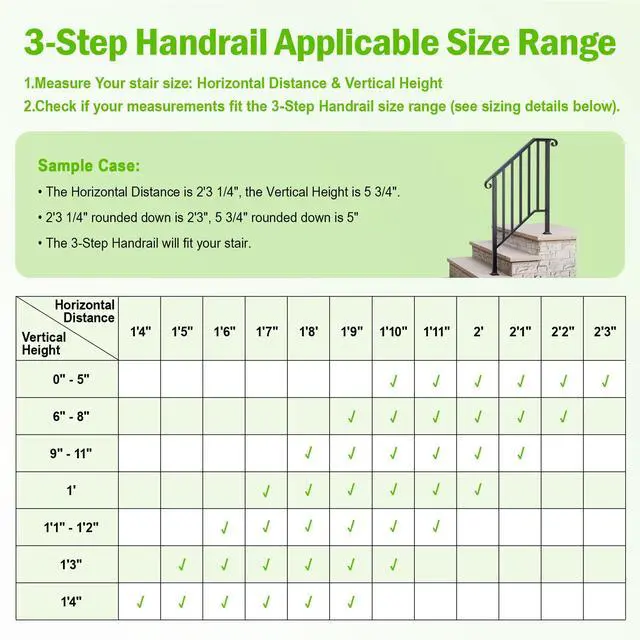 3-Step Handrail Applicable Size Range

1.Measure Your stair size: Horizontal Distance & Vertical Height
2.Check if your measurements fit the 3-Step Handrail size range (see sizing details below).

Sample Case:
• The Horizontal Distance is 2'3 1/4", the Vertical Height is 5 3/4".
• 2'3 1/4" rounded down is 2'3", 5 3/4" rounded down is 5"
• The 3-Step Handrail will fit your stair.

| Horizontal Distance / Vertical Height | 1'4" | 1'5" | 1'6" | 1'7" | 1'8' | 1'9" | 1'10" | 1'11" | 2' | 2'1" | 2'2" | 2'3" |
|---|---|---|---|---|---|---|---|---|---|---|---|---|
| 0" - 5" | | | | | | | ✓ | ✓ | ✓ | ✓ | ✓ | ✓ |
| 6" - 8" | | | | | | ✓ | ✓ | ✓ | ✓ | ✓ | ✓ | |
| 9" - 11" | | | | | ✓ | ✓ | ✓ | ✓ | ✓ | ✓ | | |
| 1' | | | | ✓ | ✓ | ✓ | ✓ | ✓ | ✓ | | | |
| 1'1" - 1'2" | | | ✓ | ✓ | ✓ | ✓ | ✓ | ✓ | | | | |
| 1'3" | | ✓ | ✓ | ✓ | ✓ | ✓ | ✓ | | | | | |
| 1'4" | ✓ | ✓ | ✓ | ✓ | ✓ | ✓ | | | | | | |